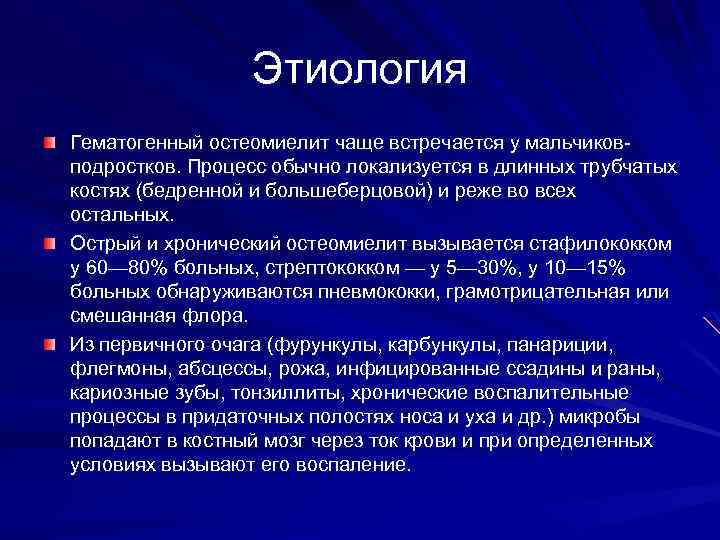 Этиология

Гематогенный остеомиелит чаще встречается у мальчиков-подростков. Процесс обычно локализуется в длинных трубчатых костях (бедренной и большеберцовой) и реже во всех остальных.

Острый и хронический остеомиелит вызывается стафилококком у 60—80% больных, стрептококком — у 5—30%, у 10—15% больных обнаруживаются пневмококки, грамотрицательная или смешанная флора.

Из первичного очага (фурункулы, карбункулы, панариции, флегмоны, абсцессы, рожа, инфицированные ссадины и раны, кариозные зубы, тонзиллиты, хронические воспалительные процессы в придаточных полостях носа и уха и др.) микробы попадают в костный мозг через ток крови и при определенных условиях вызывают его воспаление.